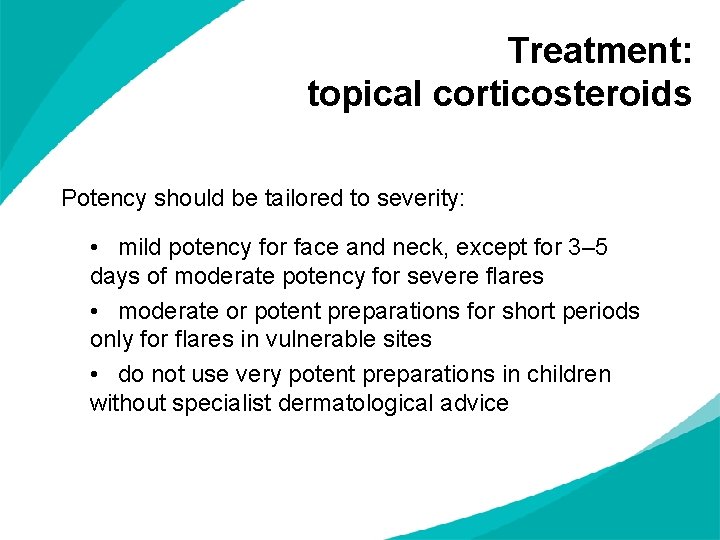 Treatment:
topical corticosteroids

Potency should be tailored to severity:

• mild potency for face and neck, except for 3–5 days of moderate potency for severe flares

• moderate or potent preparations for short periods only for flares in vulnerable sites

• do not use very potent preparations in children without specialist dermatological advice